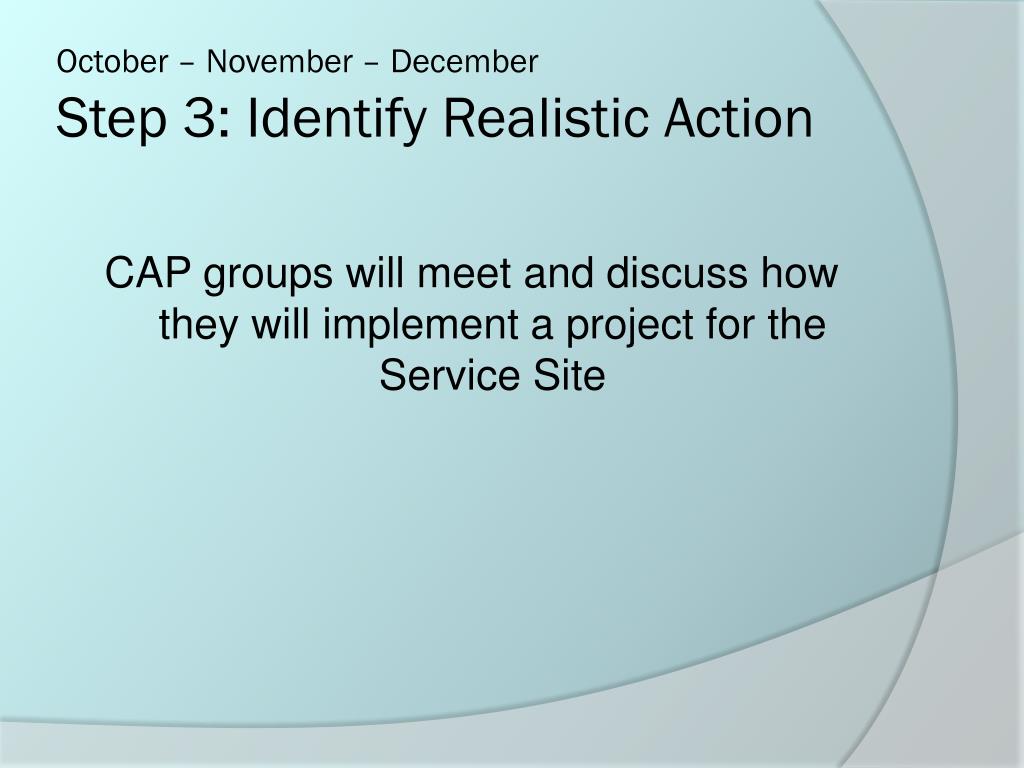 October – November – December
Step 3: Identify Realistic Action

CAP groups will meet and discuss how they will implement a project for the Service Site